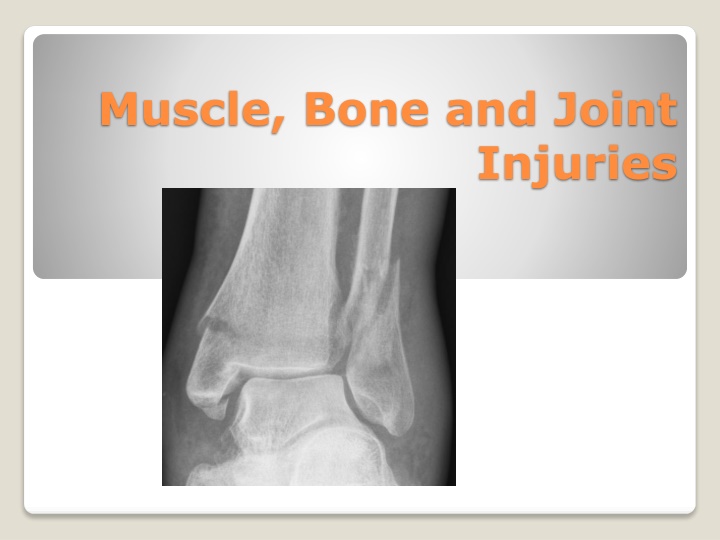 Muscle, Bone and Joint Injuries